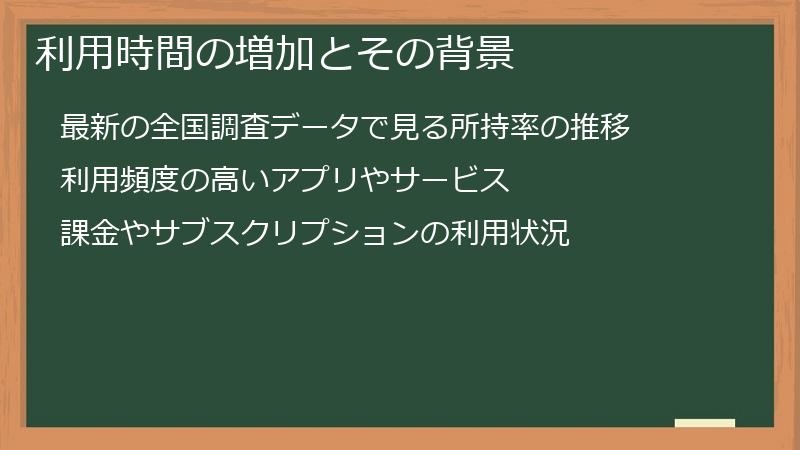 利用時間の増加とその背景

最新の全国調査データで見る所持率の推移

利用頻度の高いアプリやサービス

課金やサブスクリプションの利用状況